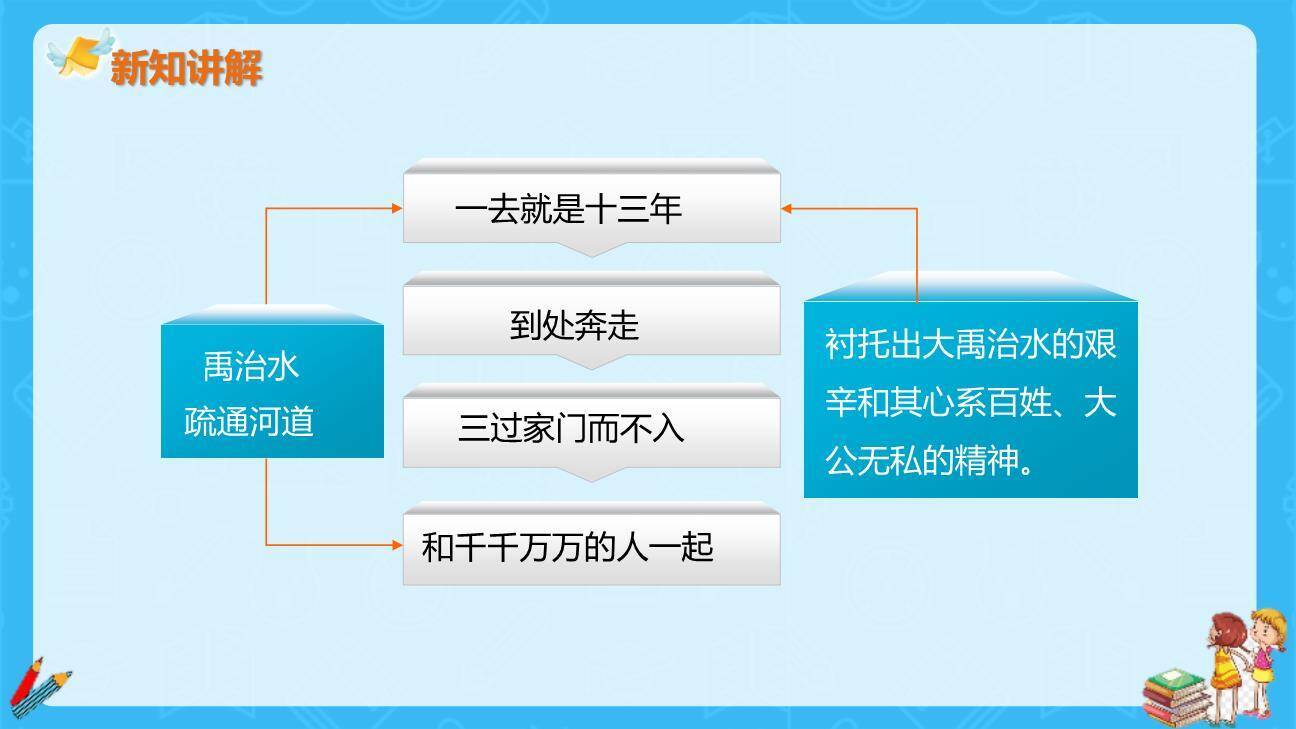 新知讲解

禹治水
疏通河道

一去就是十三年

到处奔走

三过家门而不入

和千千万万的人一起

衬托出大禹治水的艰辛和其心系百姓、大公无私的精神。